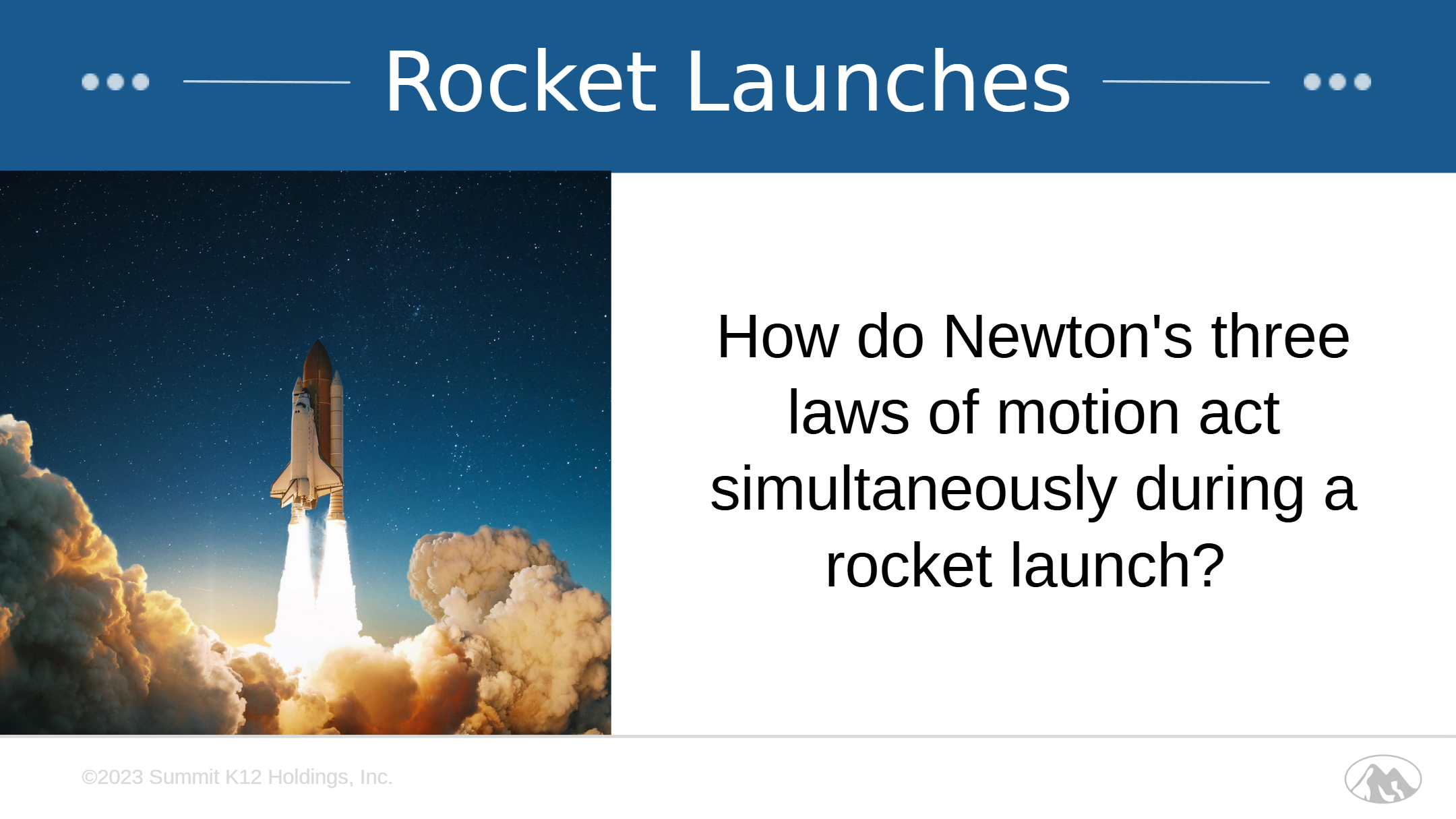 Rocket Launches

How do Newton's three laws of motion act simultaneously during a rocket launch?

©2023 Summit K12 Holdings, Inc.